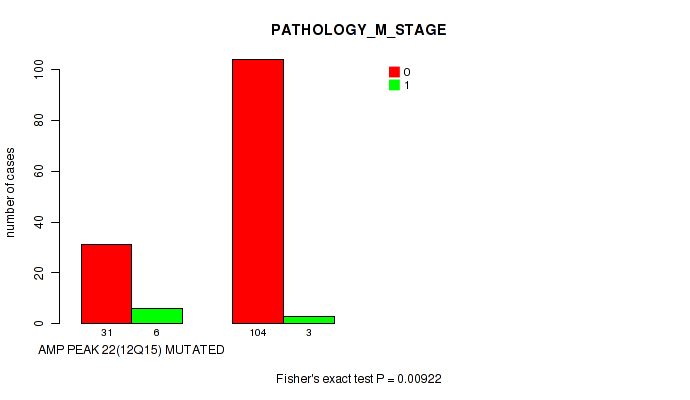 PATHOLOGY_M_STAGE

0
1

number of cases

0
20
40
60
80
100

31 6 104 3

AMP PEAK 22(12Q15) MUTATED

Fisher's exact test P = 0.00922